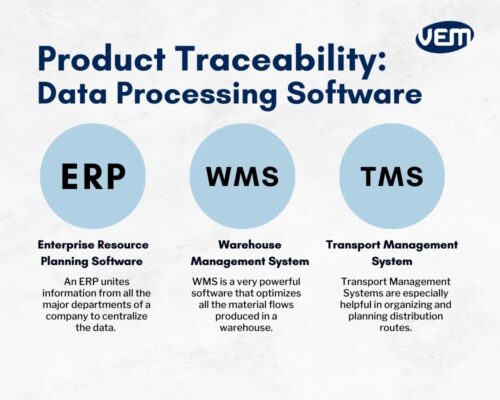 VEM

Product Traceability: Data Processing Software

ERP

Enterprise Resource Planning Software

An ERP unites information from all the major departments of a company to centralize the data.

WMS

Warehouse Management System

WMS is a very powerful software that optimizes all the material flows produced in a warehouse.

TMS

Transport Management System

Transport Management Systems are especially helpful in organizing and planning distribution routes.